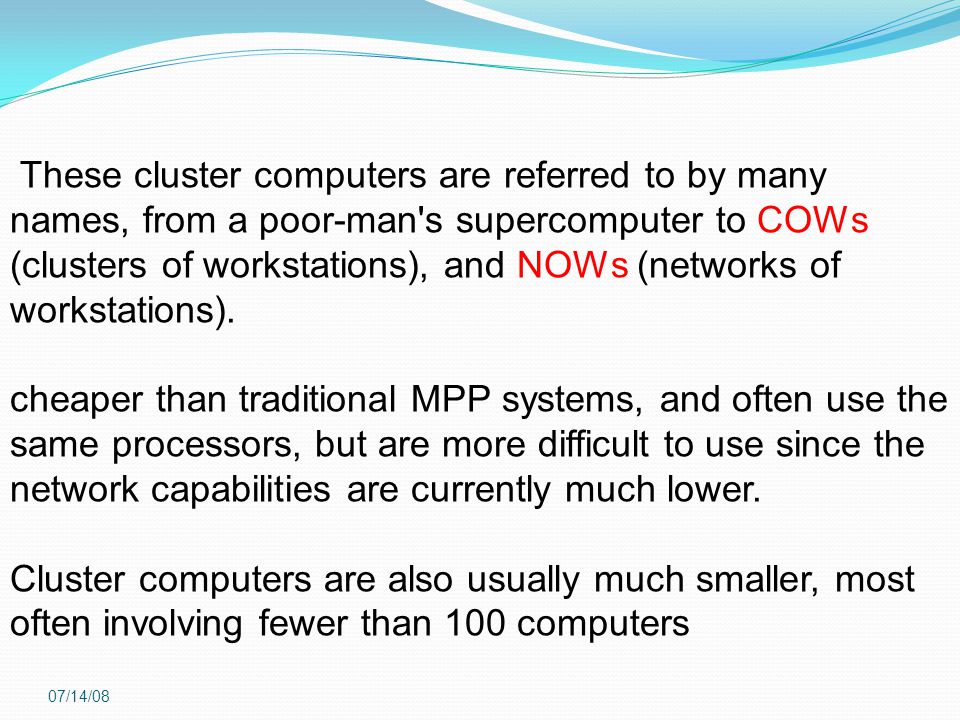 These cluster computers are referred to by many names, from a poor-man's supercomputer to COWs (clusters of workstations), and NOWs (networks of workstations).

cheaper than traditional MPP systems, and often use the same processors, but are more difficult to use since the network capabilities are currently much lower.

Cluster computers are also usually much smaller, most often involving fewer than 100 computers

07/14/08